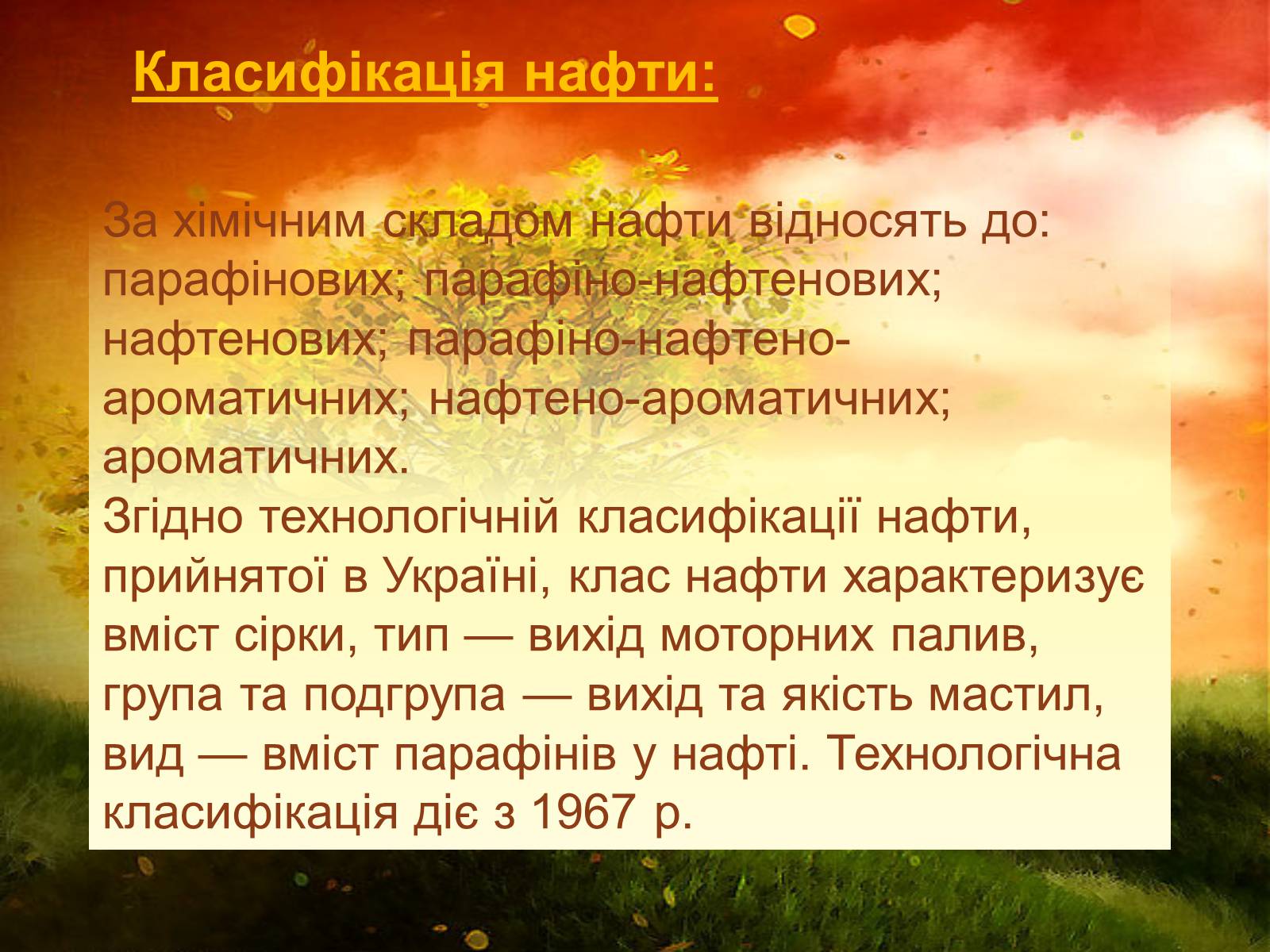 Класифікація нафти:

За хімічним складом нафти відносять до: парафінових; парафіно-нафтенових; нафтенових; парафіно-нафтено-ароматичних; нафтено-ароматичних; ароматичних.
Згідно технологічній класифікації нафти, прийнятої в Україні, клас нафти характеризує вміст сірки, тип — вихід моторних палив, група та подгрупа — вихід та якість мастил, вид — вміст парафінів у нафті. Технологічна класифікація діє з 1967 р.